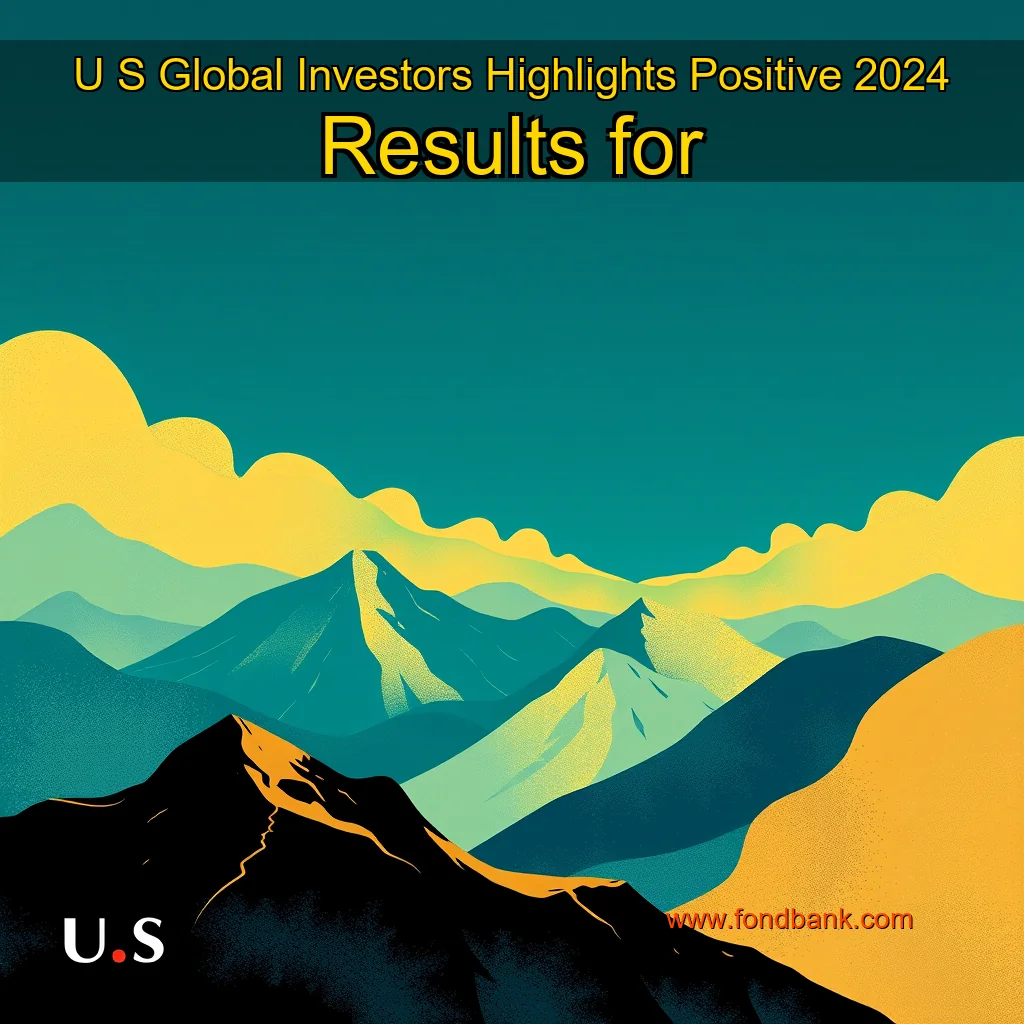 U S Global Investors Highlights Positive 2024

Results for

U.S

www.fondbank.com